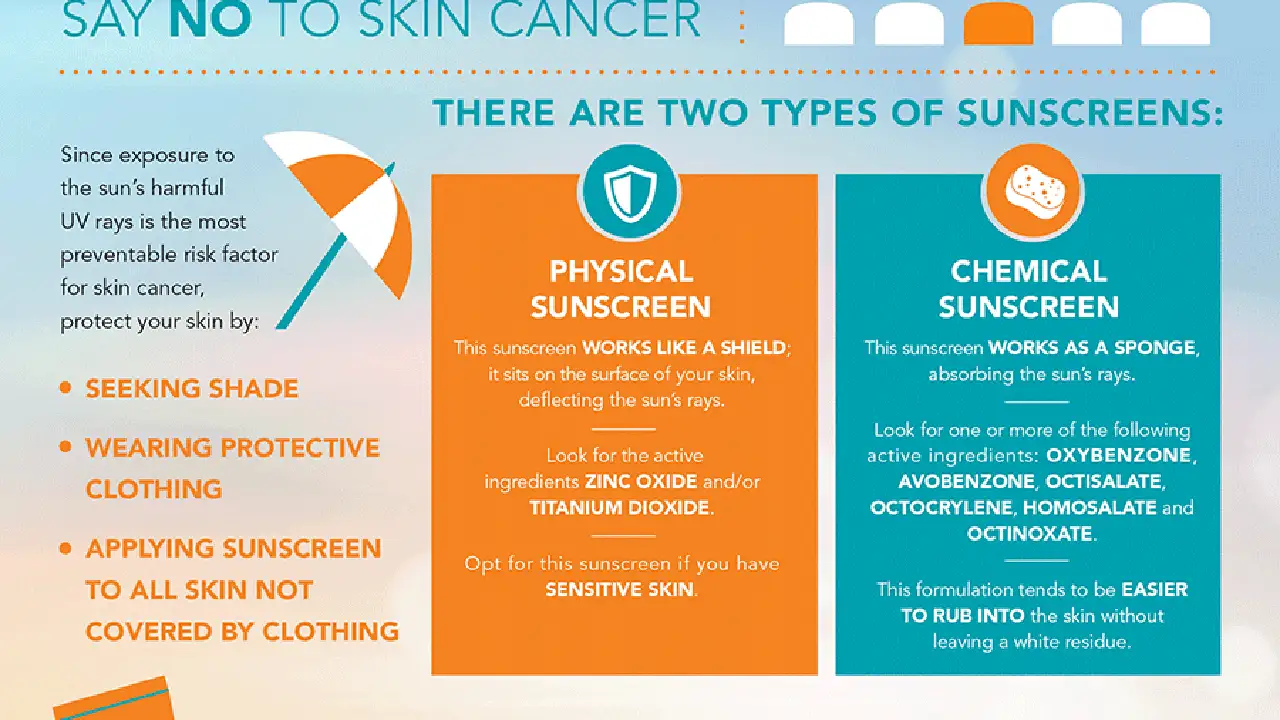 SAY NO TO SKIN CANCER

THERE ARE TWO TYPES OF SUNSCREENS:

Since exposure to the sun's harmful UV rays is the most preventable risk factor for skin cancer, protect your skin by:

• SEEKING SHADE

• WEARING PROTECTIVE CLOTHING

• APPLYING SUNSCREEN TO ALL SKIN NOT COVERED BY CLOTHING

PHYSICAL SUNSCREEN

This sunscreen WORKS LIKE A SHIELD; it sits on the surface of your skin, deflecting the sun's rays.

Look for the active ingredients ZINC OXIDE and/or TITANIUM DIOXIDE.

Opt for this sunscreen if you have SENSITIVE SKIN.

CHEMICAL SUNSCREEN

This sunscreen WORKS AS A SPONGE, absorbing the sun's rays.

Look for one or more of the following active ingredients: OXYBENZONE, AVOBENZONE, OCTISALATE, OCTOCRYLENE, HOMOSALATE and OCTINOXATE.

This formulation tends to be EASIER TO RUB INTO the skin without leaving a white residue.